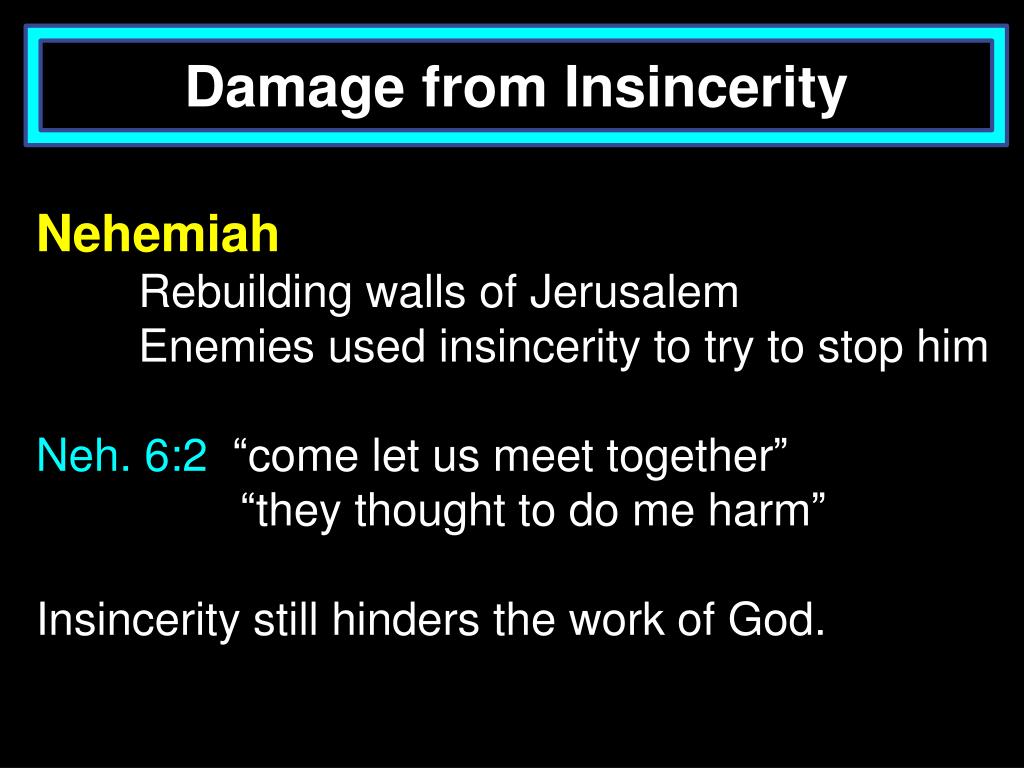 Damage from Insincerity

Nehemiah

Rebuilding walls of Jerusalem

Enemies used insincerity to try to stop him

Neh. 6:2 “come let us meet together”

“they thought to do me harm”

Insincerity still hinders the work of God.